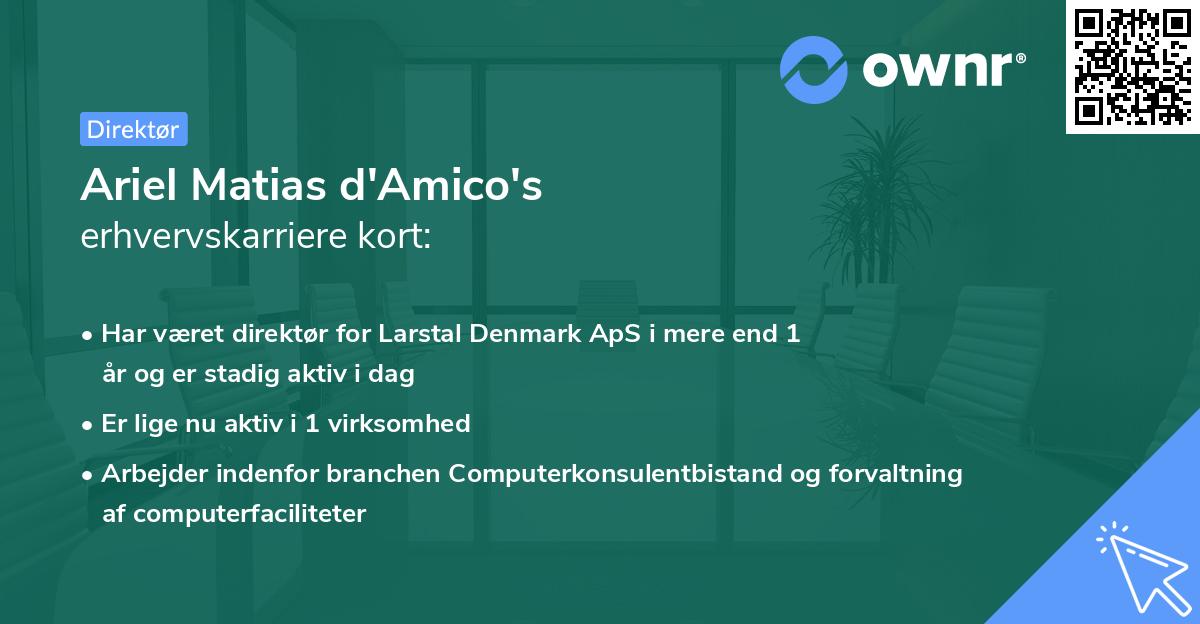 ownr®

Direktør

Ariel Matias d'Amico's
erhvervskarriere kort:

• Har været direktør for Larstal Denmark ApS i mere end 1 år og er stadig aktiv i dag

• Er lige nu aktiv i 1 virksomhed

• Arbejder indenfor branchen Computerkonsulentbistand og forvaltning af computerfaciliteter